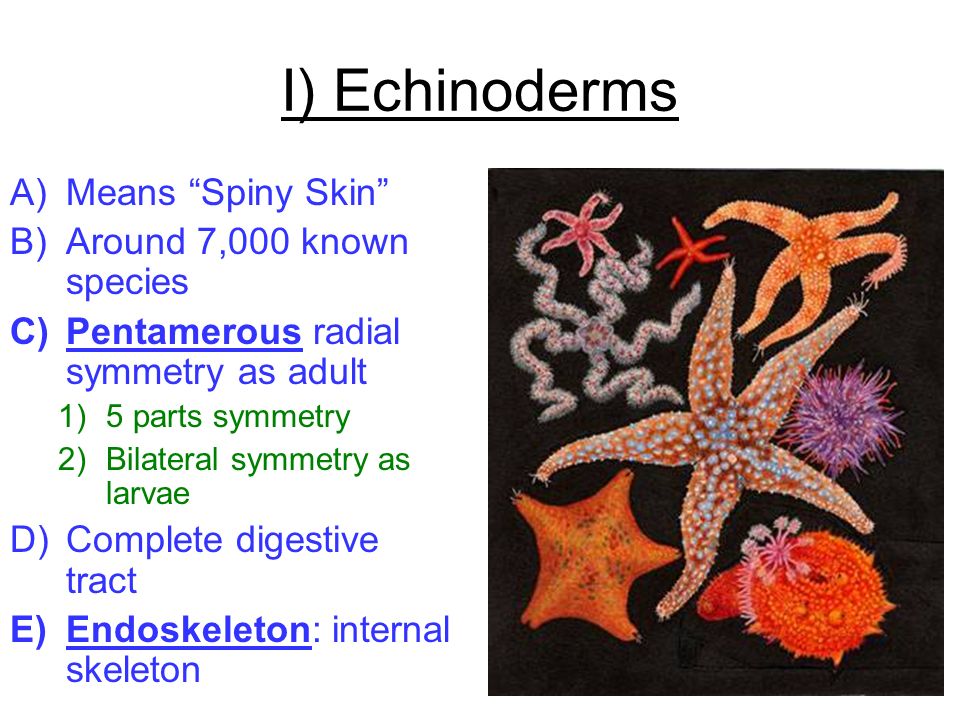 I) Echinoderms

A) Means “Spiny Skin”
B) Around 7,000 known species
C) Pentamerous radial symmetry as adult
1) 5 parts symmetry
2) Bilateral symmetry as larvae
D) Complete digestive tract
E) Endoskeleton: internal skeleton